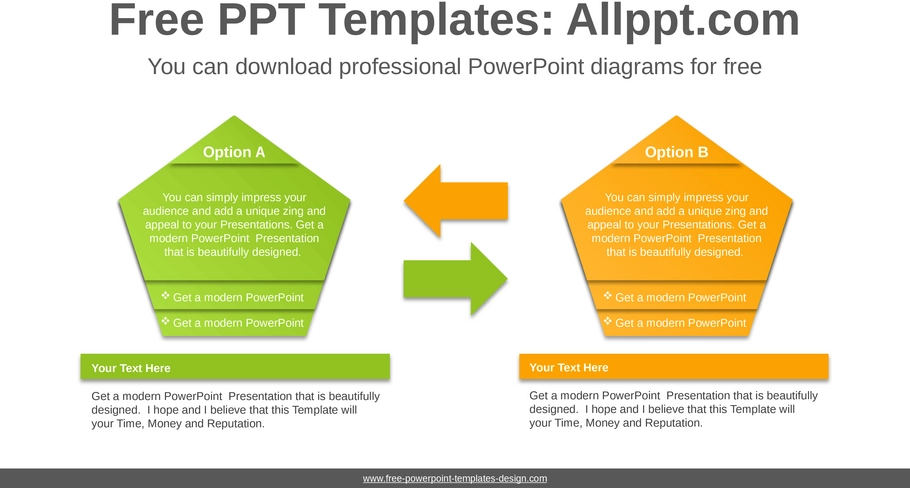 Free PPT Templates: Allppt.com

You can download professional PowerPoint diagrams for free

Option A

You can simply impress your audience and add a unique zing and appeal to your Presentations. Get a modern PowerPoint Presentation that is beautifully designed.

❖ Get a modern PowerPoint

❖ Get a modern PowerPoint

Your Text Here

Get a modern PowerPoint Presentation that is beautifully designed. I hope and I believe that this Template will your Time, Money and Reputation.

Option B

You can simply impress your audience and add a unique zing and appeal to your Presentations. Get a modern PowerPoint Presentation that is beautifully designed.

❖ Get a modern PowerPoint

❖ Get a modern PowerPoint

Your Text Here

Get a modern PowerPoint Presentation that is beautifully designed. I hope and I believe that this Template will your Time, Money and Reputation.

www.free-powerpoint-templates-design.com